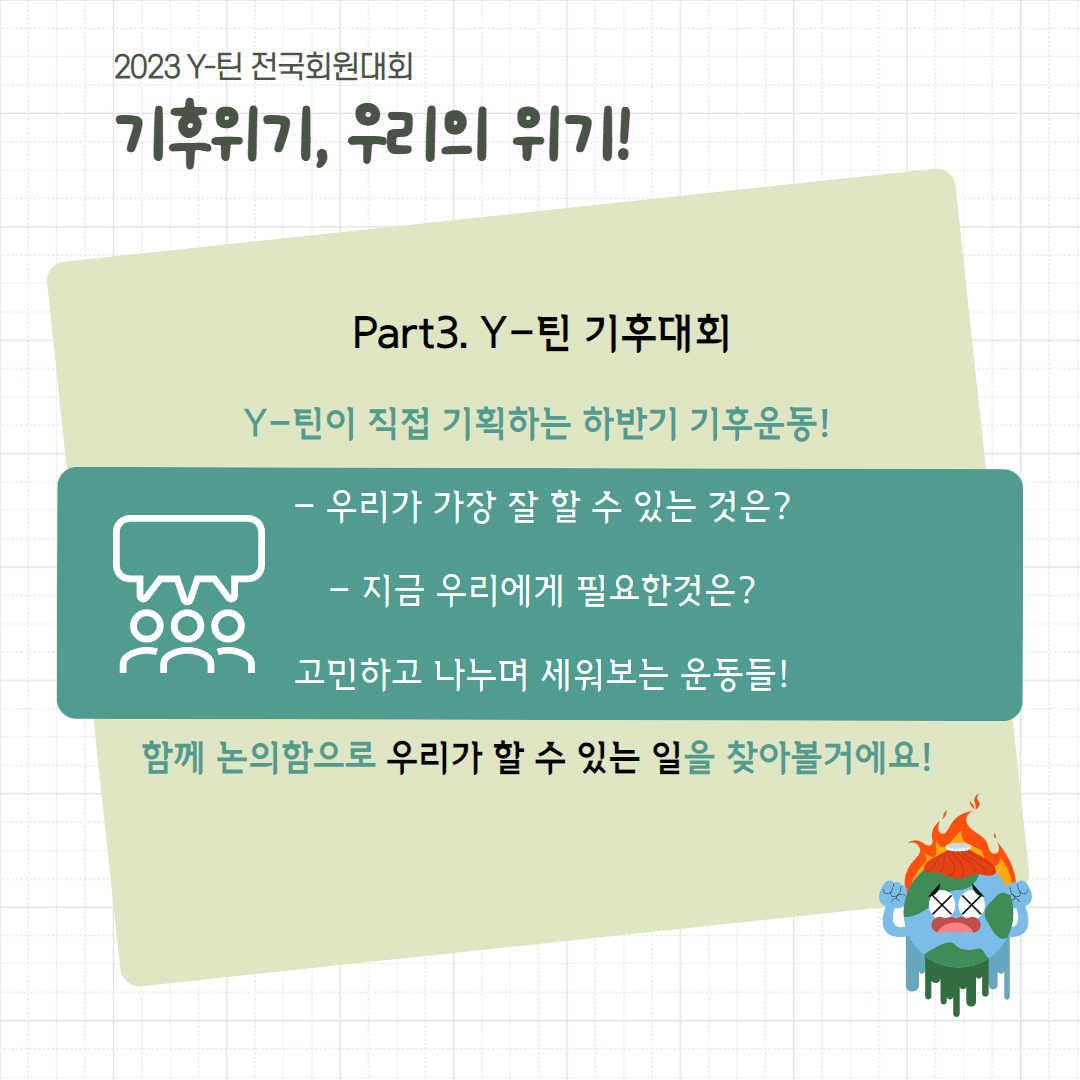 2023 Y-틴 전국회원대회

기후위기, 우리의 위기!

Part3. Y-틴 기후대회

Y-틴이 직접 기획하는 하반기 기후운동!

- 우리가 가장 잘 할 수 있는 것은?

- 지금 우리에게 필요한것은?

고민하고 나누며 세워보는 운동들!

함께 논의함으로 우리가 할 수 있는 일을 찾아볼거에요!